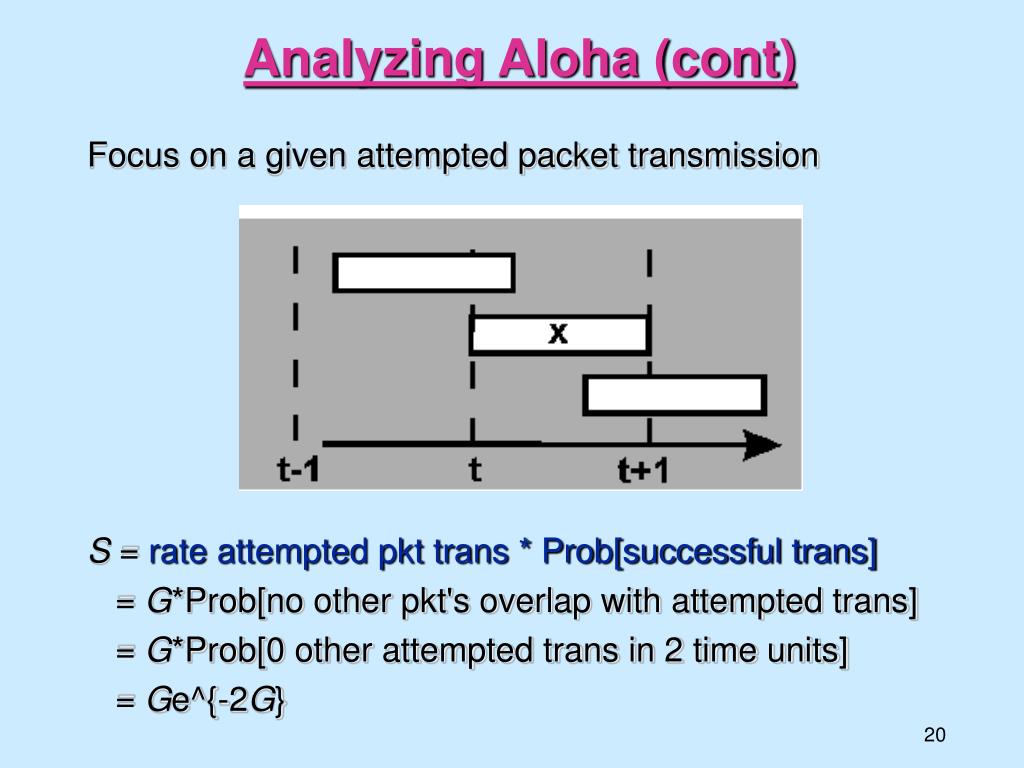 Analyzing Aloha (cont)

Focus on a given attempted packet transmission

x

t-1

t

t+1

S = rate attempted pkt trans * Prob[successful trans]

= G*Prob[no other pkt's overlap with attempted trans]

= G*Prob[0 other attempted trans in 2 time units]

= Ge^{-2G}

20